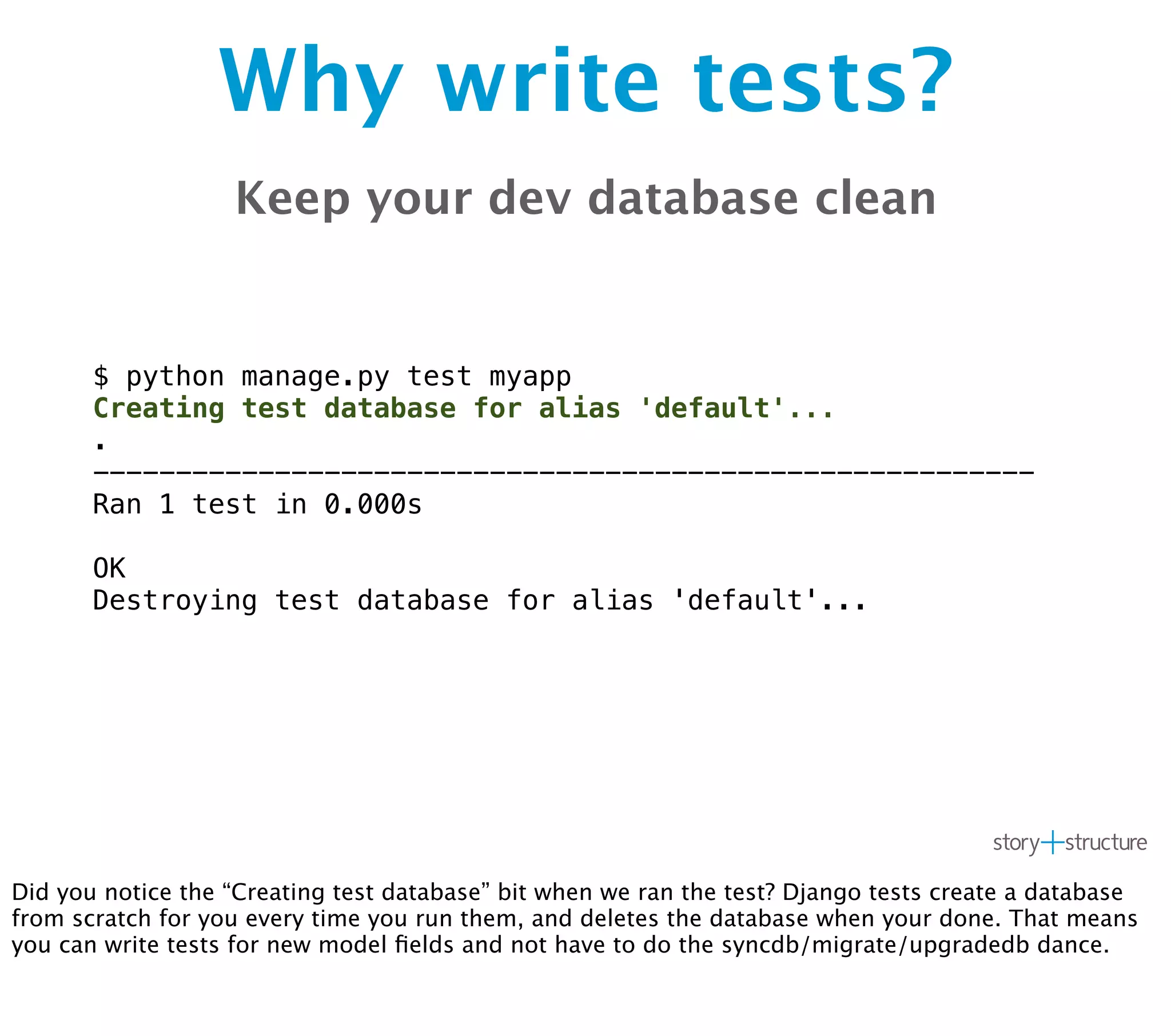 Why write tests?

Keep your dev database clean

$ python manage.py test myapp
Creating test database for alias 'default'...
.
----------------------------------------------------------------------
Ran 1 test in 0.000s

OK
Destroying test database for alias 'default'...

story+structure

Did you notice the “Creating test database” bit when we ran the test? Django tests create a database from scratch for you every time you run them, and deletes the database when your done. That means you can write tests for new model fields and not have to do the syncdb/migrate/upgradedb dance.